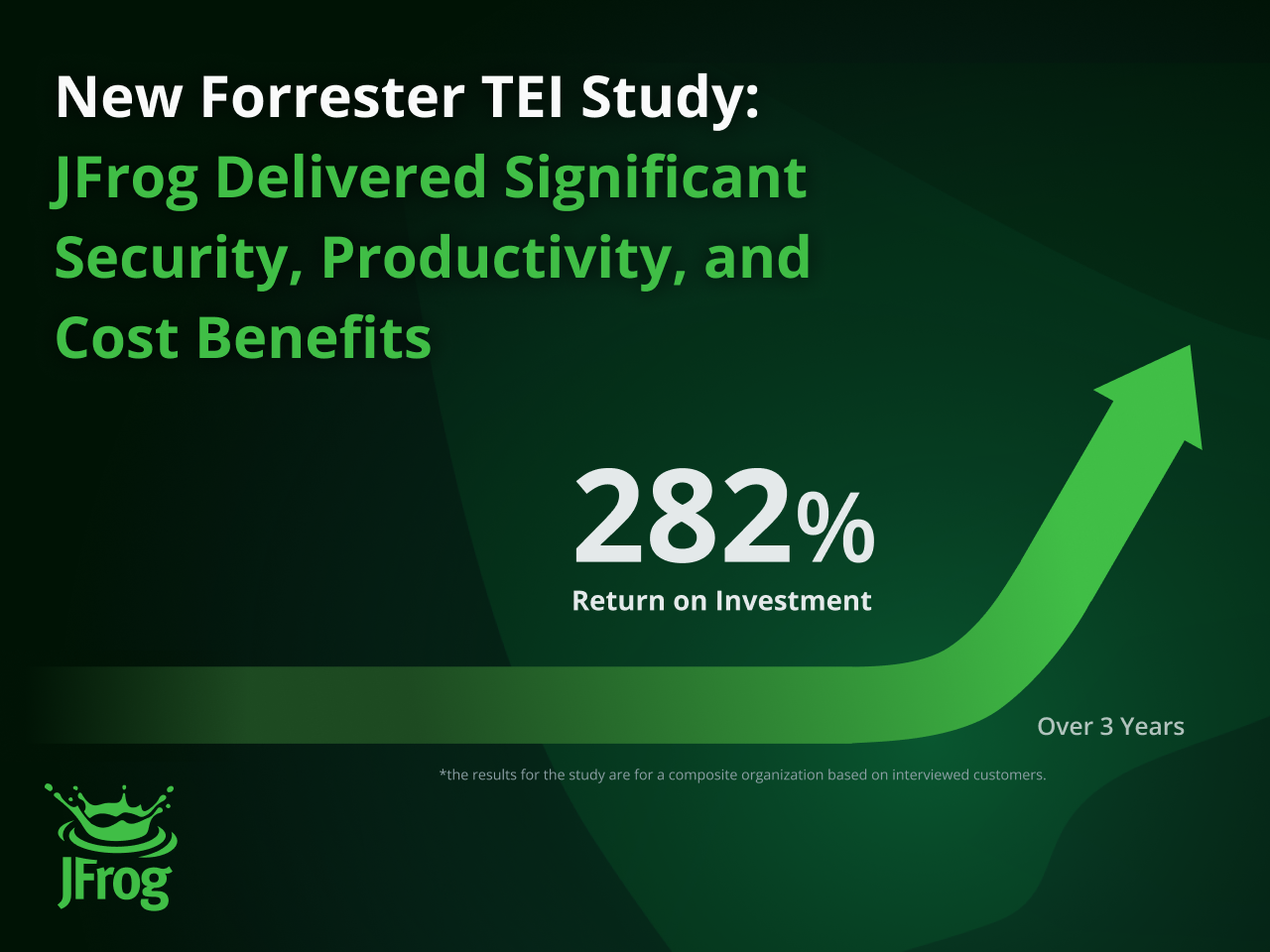 New Forrester TEI Study:
JFrog Delivered Significant Security, Productivity, and Cost Benefits

282%
Return on Investment

Over 3 Years

*the results for the study are for a composite organization based on interviewed customers.

JFrog